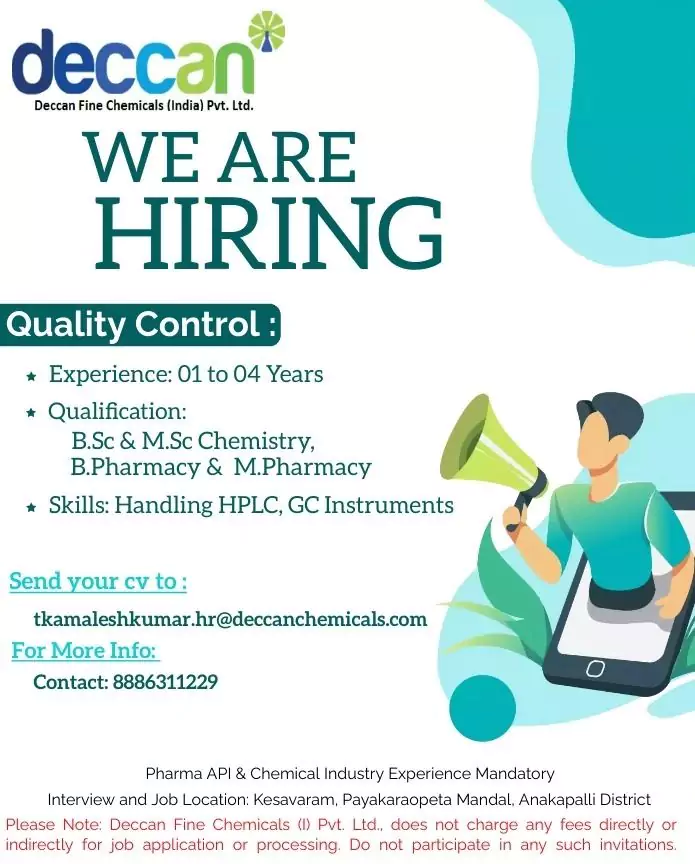 deccan
Deccan Fine Chemicals (India) Pvt. Ltd.

WE ARE HIRING

Quality Control :

★ Experience: 01 to 04 Years

★ Qualification:
B.Sc & M.Sc Chemistry,
B.Pharmacy & M.Pharmacy

★ Skills: Handling HPLC, GC Instruments

Send your cv to :

tkamaleshkumar.hr@deccanchemicals.com

For More Info:

Contact: 8886311229

Pharma API & Chemical Industry Experience Mandatory

Interview and Job Location: Kesavaram, Payakaraopeta Mandal, Anakapalli District

Please Note: Deccan Fine Chemicals (I) Pvt. Ltd., does not charge any fees directly or indirectly for job application or processing. Do not participate in any such invitations.